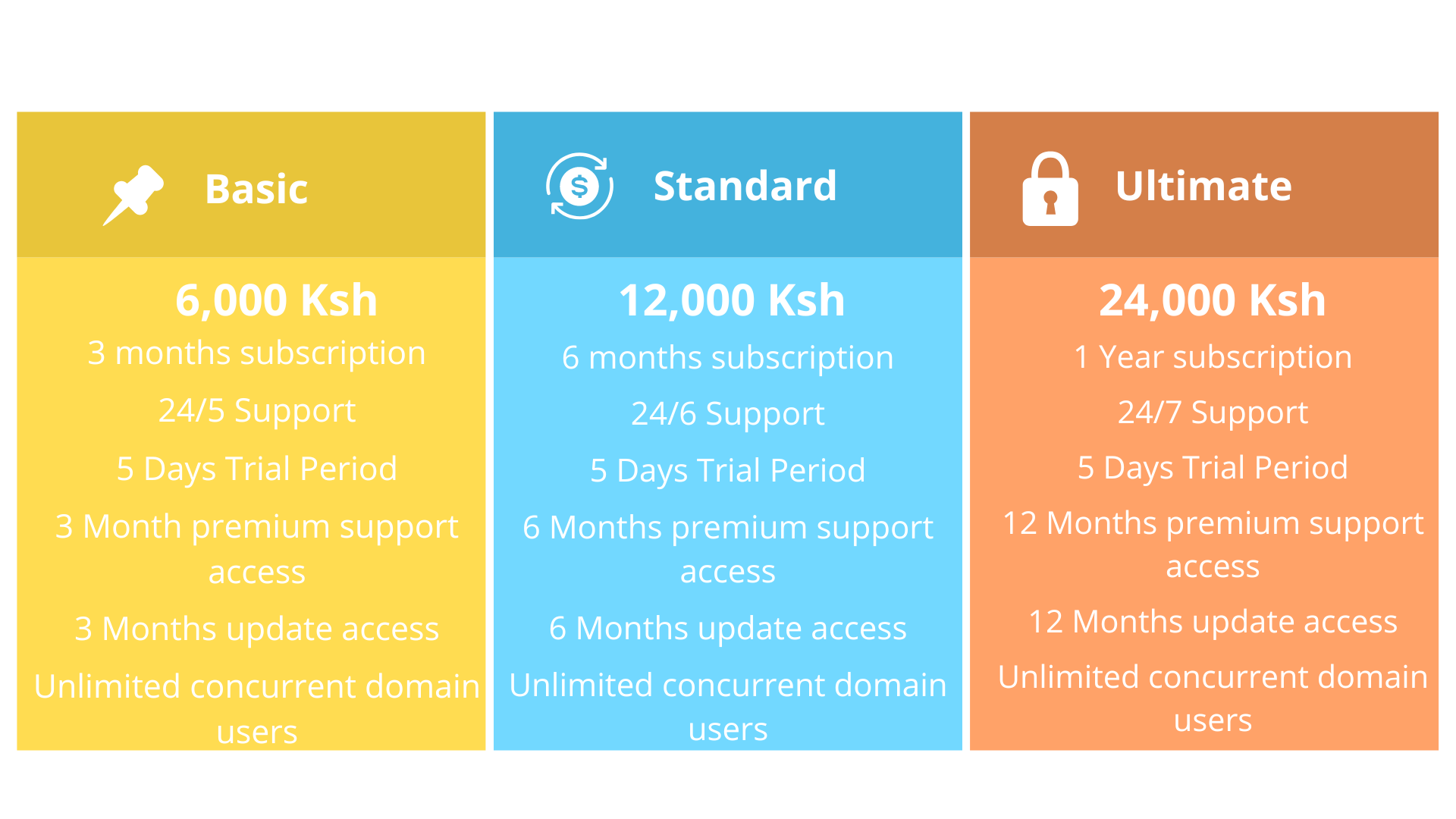 Basic

6,000 Ksh

3 months subscription

24/5 Support

5 Days Trial Period

3 Month premium support access

3 Months update access

Unlimited concurrent domain users

Standard

12,000 Ksh

6 months subscription

24/6 Support

5 Days Trial Period

6 Months premium support access

6 Months update access

Unlimited concurrent domain users

Ultimate

24,000 Ksh

1 Year subscription

24/7 Support

5 Days Trial Period

12 Months premium support access

12 Months update access

Unlimited concurrent domain users